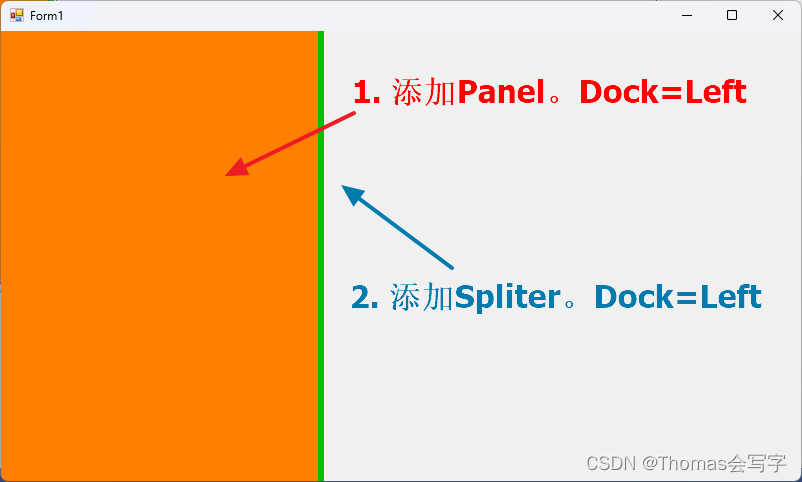 Form1

1. 添加Panel。Dock=Left

2. 添加Spliter。Dock=Left

CSDN @Thomas会写字